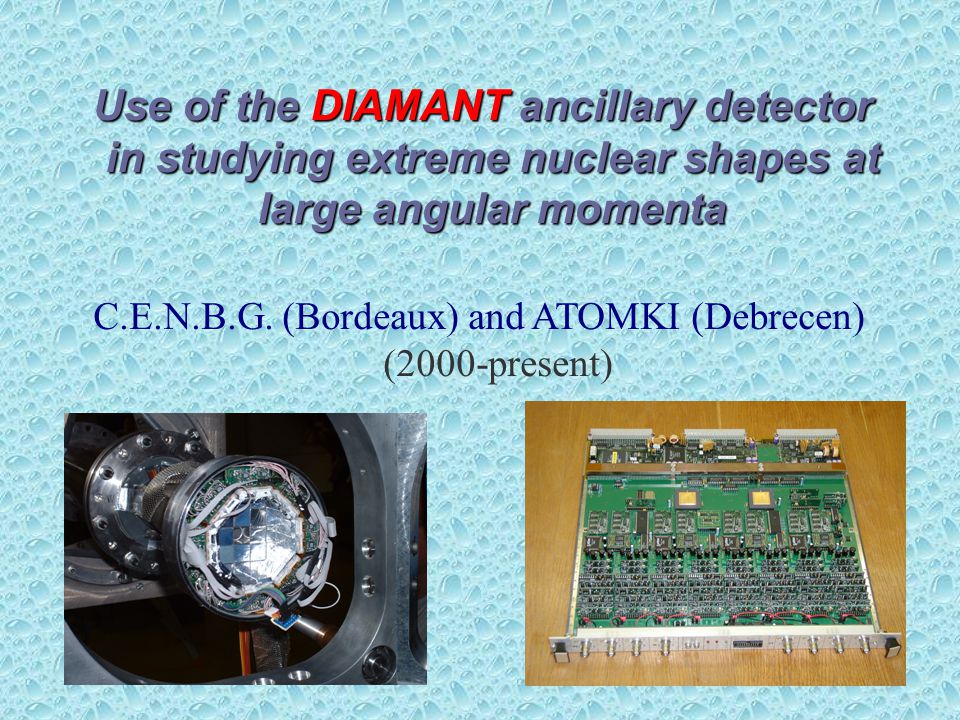 Use of the DIAMANT ancillary detector in studying extreme nuclear shapes at large angular momenta

C.E.N.B.G. (Bordeaux) and ATOMKI (Debrecen)
(2000-present)